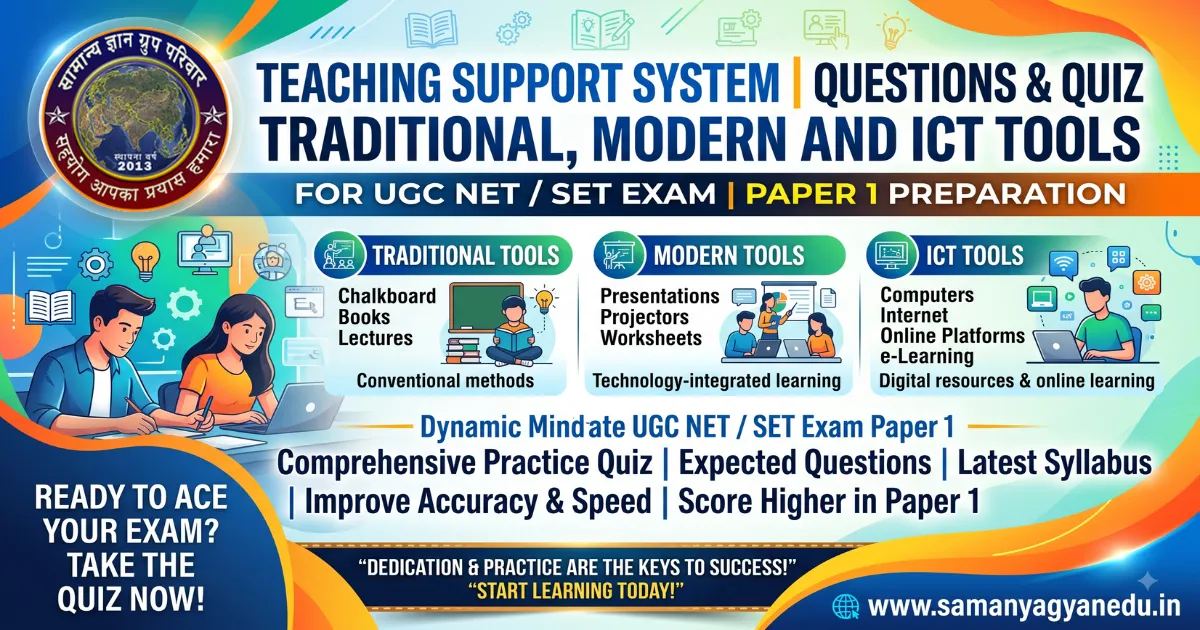 सामान्य ज्ञान ग्रुप परिवार
स्थापना वर्ष 2013
सहयोग आपका प्रयास हमारा

TEACHING SUPPORT SYSTEM | QUESTIONS & QUIZ
TRADITIONAL, MODERN AND ICT TOOLS
FOR UGC NET / SET EXAM | PAPER 1 PREPARATION

TRADITIONAL TOOLS
Chalkboard
Books
Lectures
Conventional methods

MODERN TOOLS
Presentations
Projectors
Worksheets
Technology-integrated learning

ICT TOOLS
Computers
Internet
Online Platforms
e-Learning
Digital resources & online learning

Dynamic Mindate UGC NET / SET Exam Paper 1
Comprehensive Practice Quiz | Expected Questions | Latest Syllabus | Improve Accuracy & Speed | Score Higher in Paper 1

READY TO ACE YOUR EXAM? TAKE THE QUIZ NOW!

"DEDICATION & PRACTICE ARE THE KEYS TO SUCCESS!"
"START LEARNING TODAY!"

www.samanyagyanedu.in